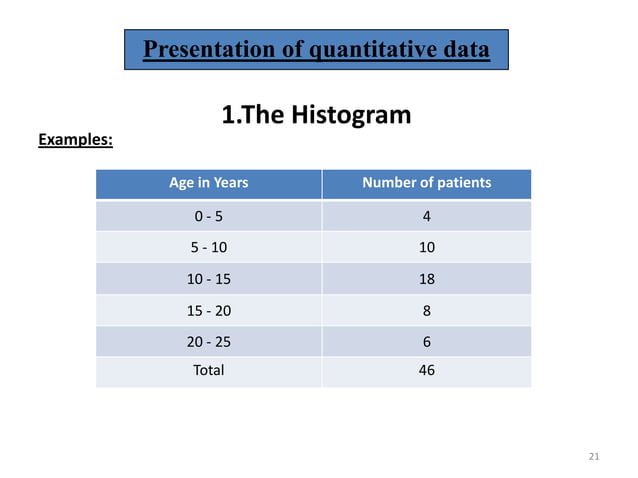 Presentation of quantitative data

1.The Histogram

Examples:

| Age in Years | Number of patients |
|---|---|
| 0 - 5 | 4 |
| 5 - 10 | 10 |
| 10 - 15 | 18 |
| 15 - 20 | 8 |
| 20 - 25 | 6 |
| Total | 46 |

21